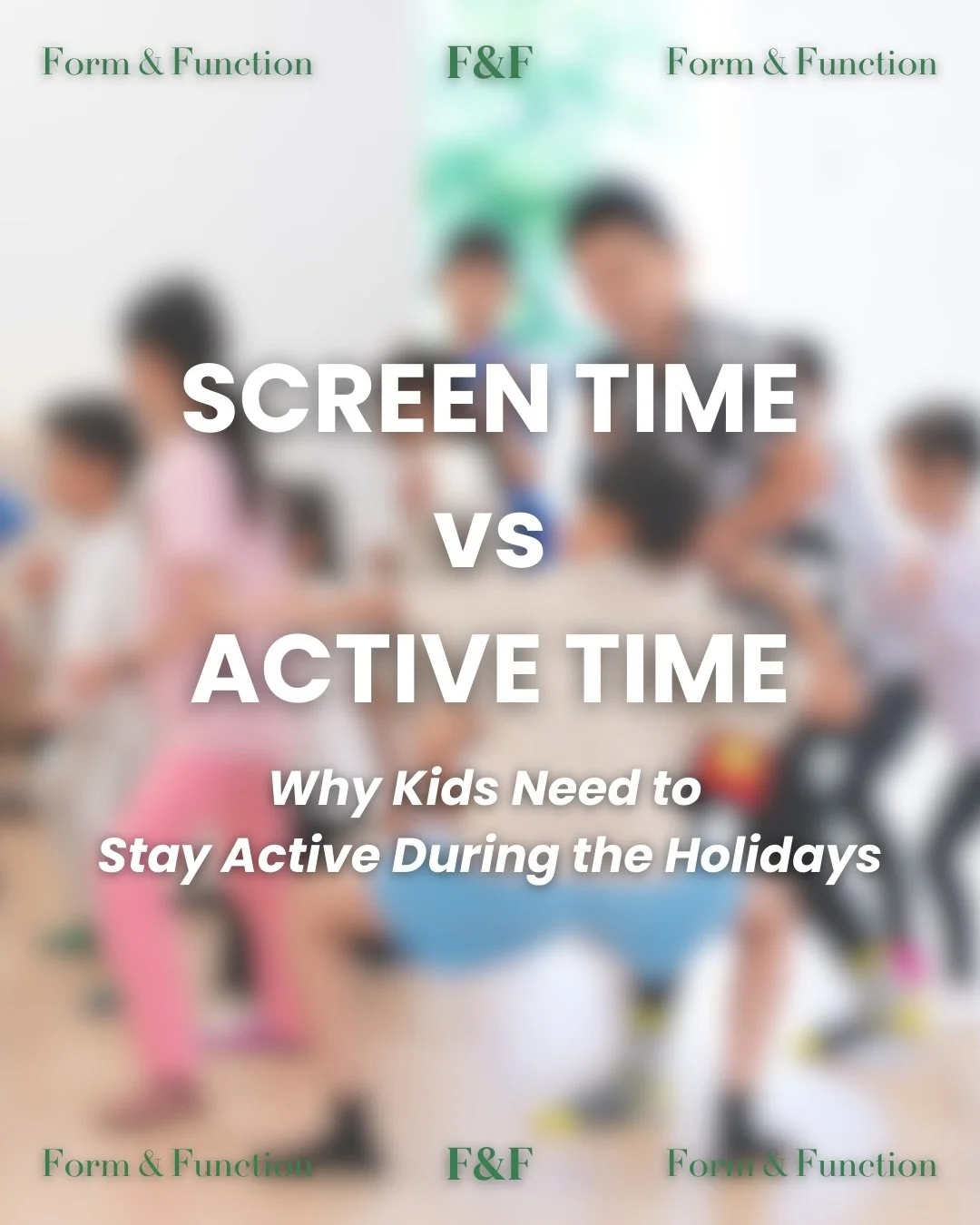 Form & Function F&F Form & Function

SCREEN TIME

VS

ACTIVE TIME

Why Kids Need to Stay Active During the Holidays

Form & Function F&F Form & Function